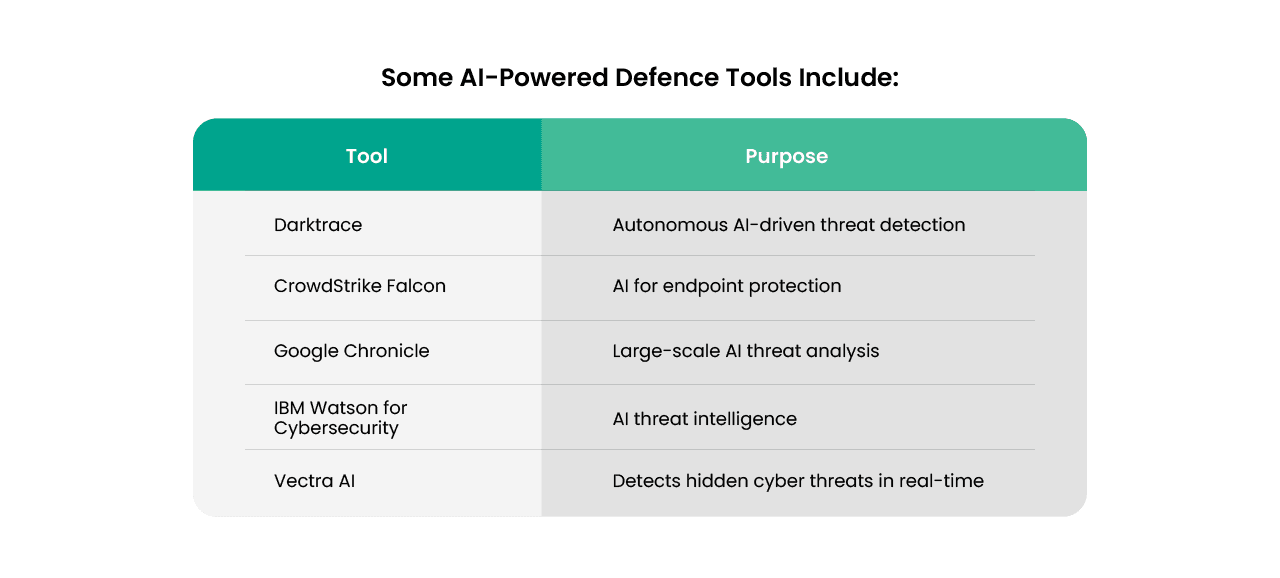 Some AI-Powered Defence Tools Include:

| Tool | Purpose |
|---|---|
| Darktrace | Autonomous AI-driven threat detection |
| CrowdStrike Falcon | AI for endpoint protection |
| Google Chronicle | Large-scale AI threat analysis |
| IBM Watson for Cybersecurity | AI threat intelligence |
| Vectra AI | Detects hidden cyber threats in real-time |